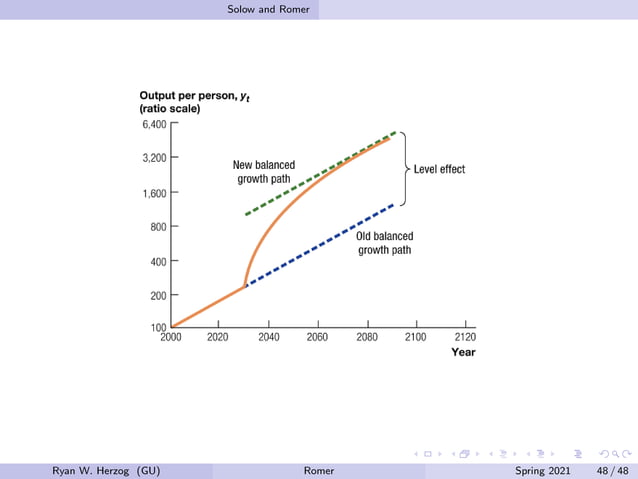 Solow and Romer

Output per person, $y_t$
(ratio scale)

6,400
3,200
1,600
800
400
200
100

New balanced growth path

Level effect

Old balanced growth path

2000 2020 2040 2060 2080 2100 2120
Year

Ryan W. Herzog (GU)   Romer   Spring 2021   48 / 48